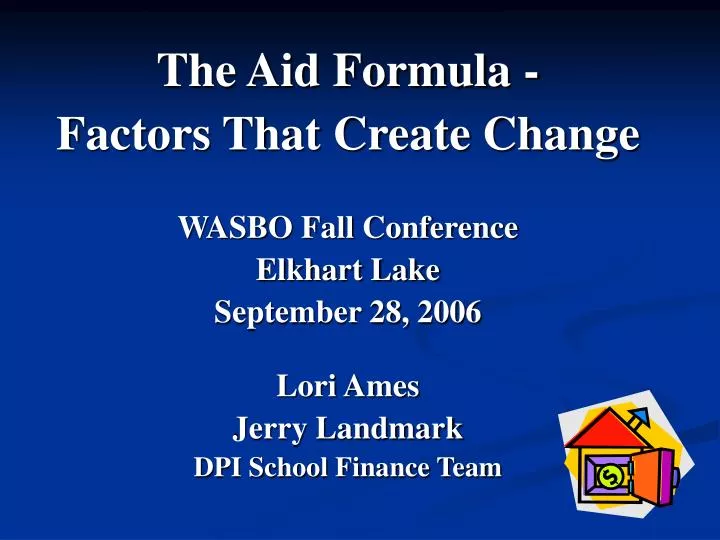 The Aid Formula -
Factors That Create Change

WASBO Fall Conference
Elkhart Lake
September 28, 2006

Lori Ames
Jerry Landmark
DPI School Finance Team

$